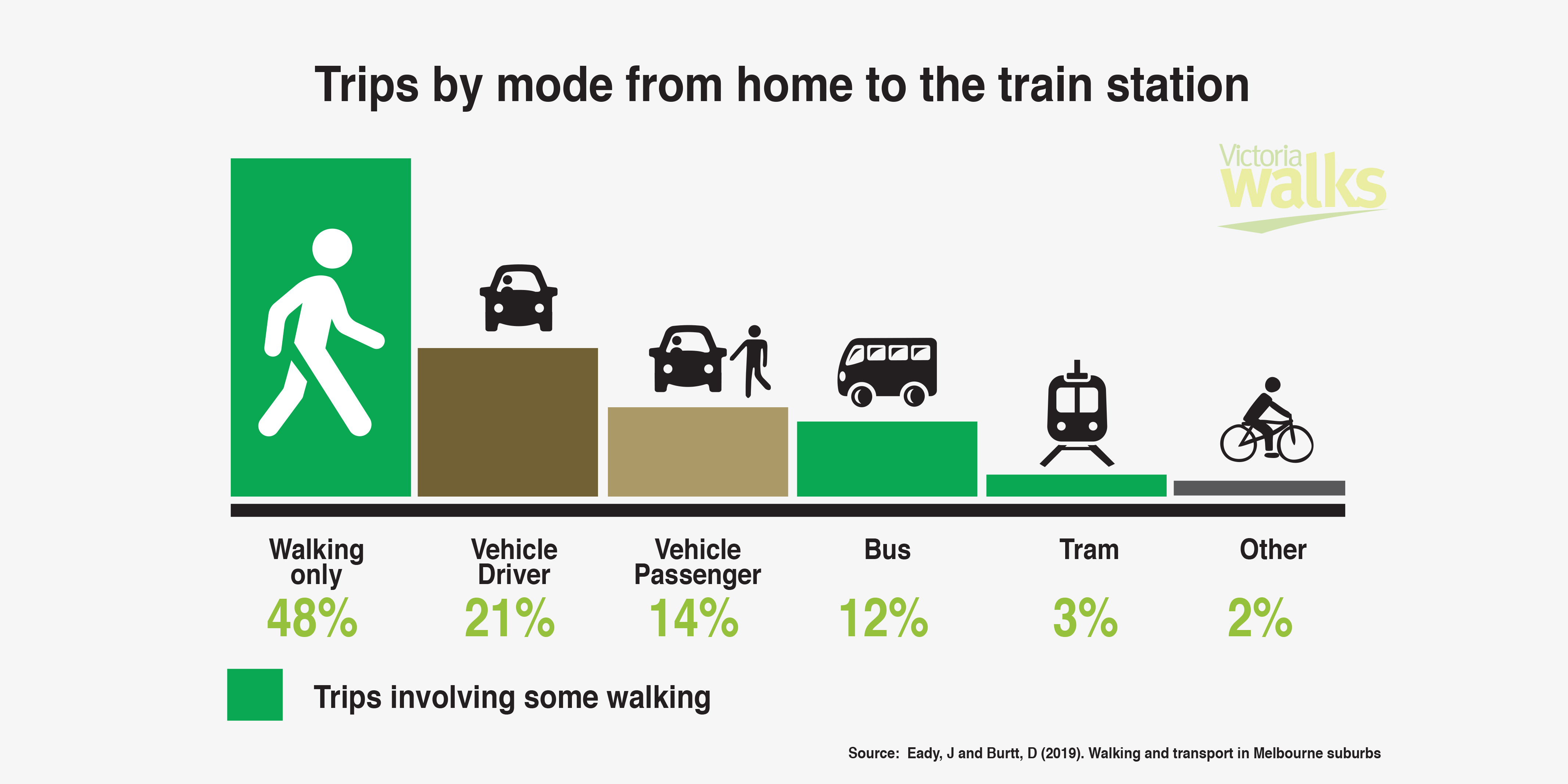 Trips by mode from home to the train station

Victoria walks

Walking only
48%

Vehicle Driver
21%

Vehicle Passenger
14%

Bus
12%

Tram
3%

Other
2%

Trips involving some walking

Source: Eady, J and Burtt, D (2019). Walking and transport in Melbourne suburbs